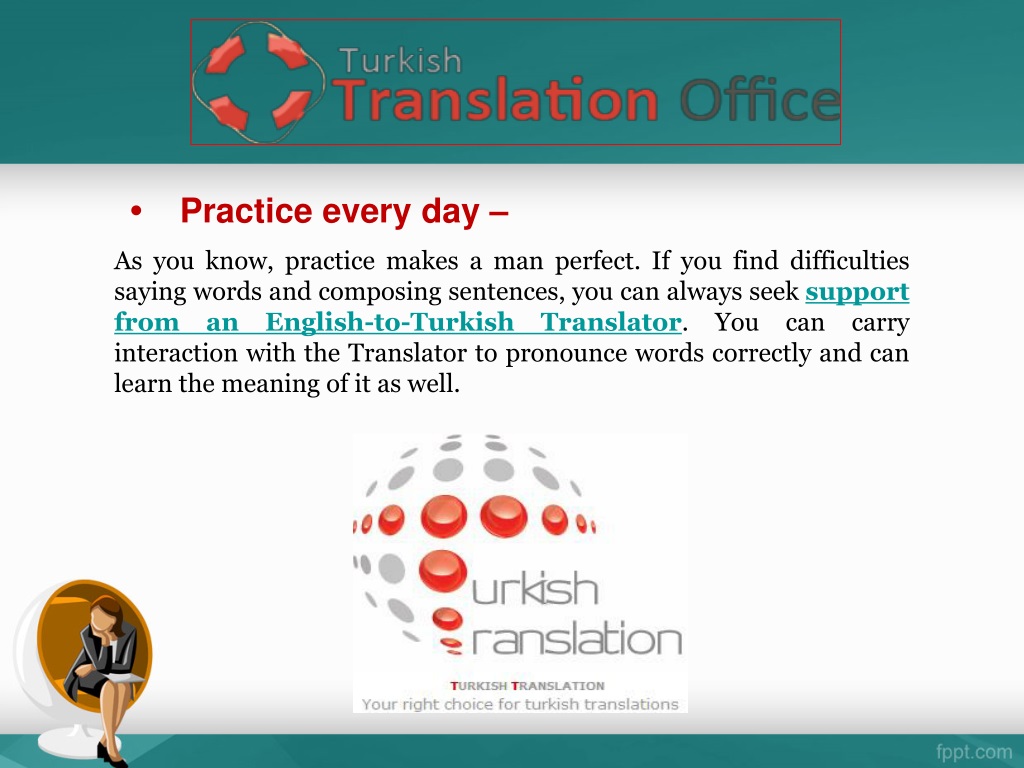 Turkish Translation Office

• Practice every day –

As you know, practice makes a man perfect. If you find difficulties saying words and composing sentences, you can always seek support from an English-to-Turkish Translator. You can carry interaction with the Translator to pronounce words correctly and can learn the meaning of it as well.

urkish
ranslation

TURKISH TRANSLATION
Your right choice for turkish translations

fppt.com